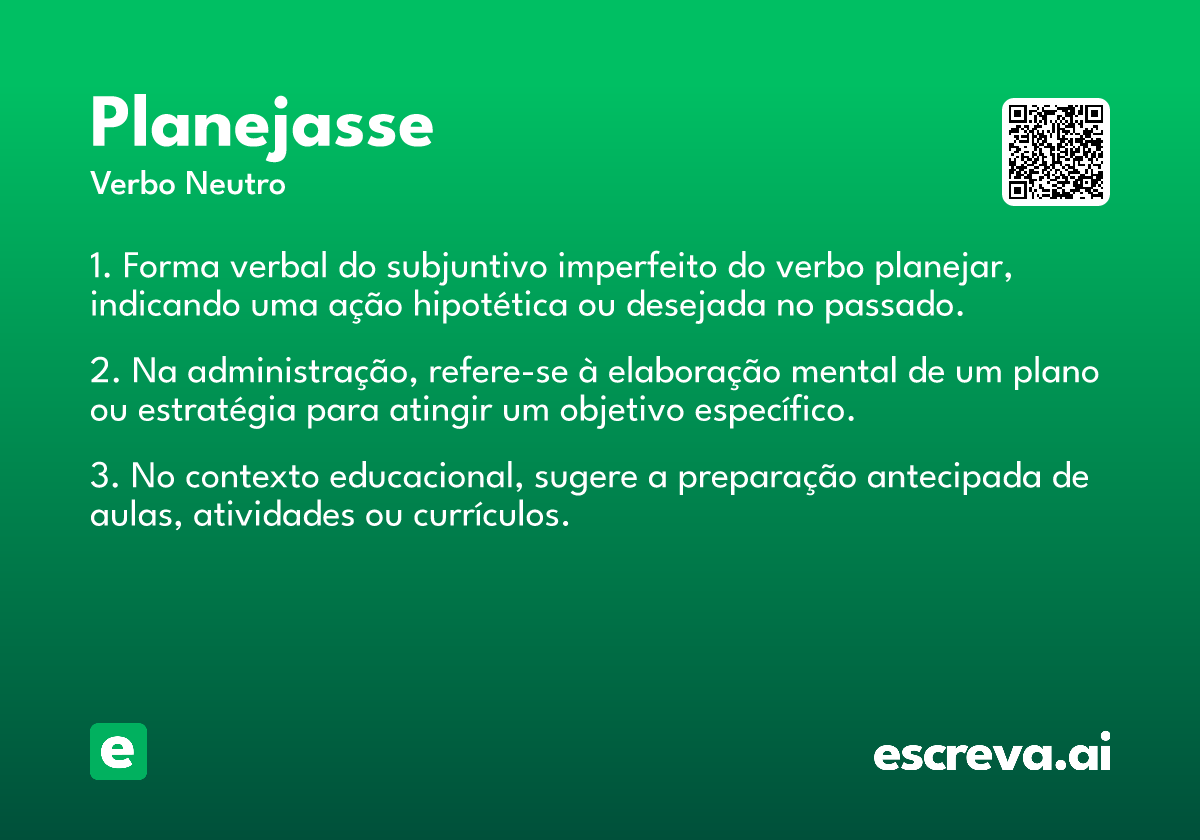 Planejasse
Verbo Neutro

1. Forma verbal do subjuntivo imperfeito do verbo planejar, indicando uma ação hipotética ou desejada no passado.

2. Na administração, refere-se à elaboração mental de um plano ou estratégia para atingir um objetivo específico.

3. No contexto educacional, sugere a preparação antecipada de aulas, atividades ou currículos.

e

escreva.ai